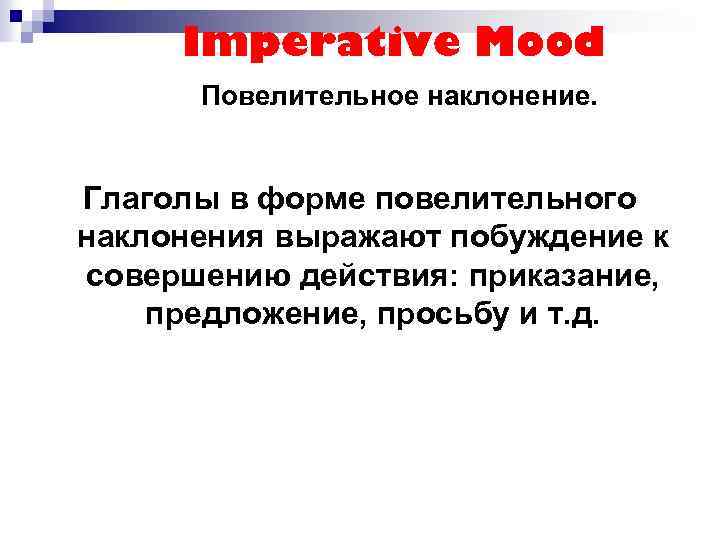 Imperative Mood

Повелительное наклонение.

Глаголы в форме повелительного наклонения выражают побуждение к совершению действия: приказание, предложение, просьбу и т.д.